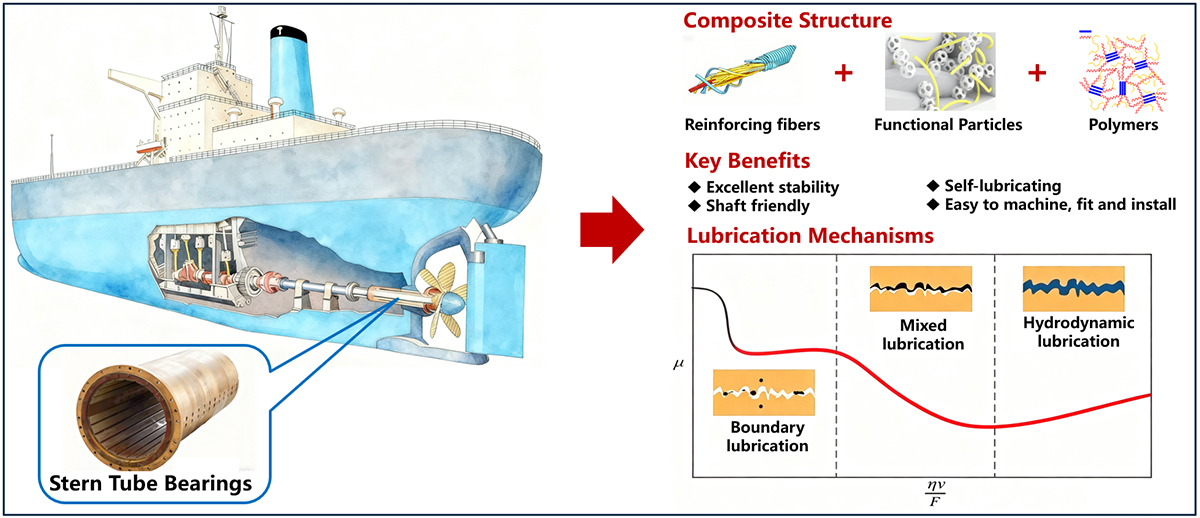 Stern Tube Bearings

Composite Structure

Reinforcing fibers + Functional Particles + Polymers

Key Benefits

◆ Excellent stability
◆ Shaft friendly
◆ Self-lubricating
◆ Easy to machine, fit and install

Lubrication Mechanisms

$\mu$

Boundary lubrication

Mixed lubrication

Hydrodynamic lubrication

$\frac{\eta v}{F}$